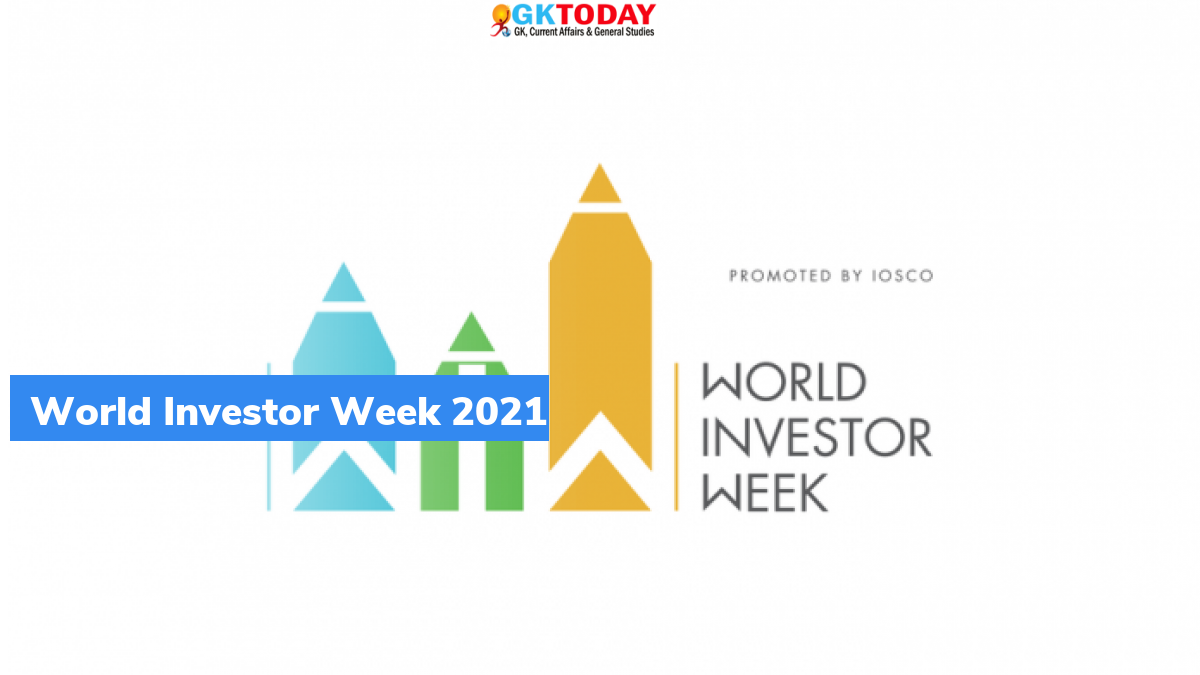 GKTODAY
GK, Current Affairs & General Studies

PROMOTED BY IOSCO

World Investor Week 2021

WORLD
INVESTOR
WEEK